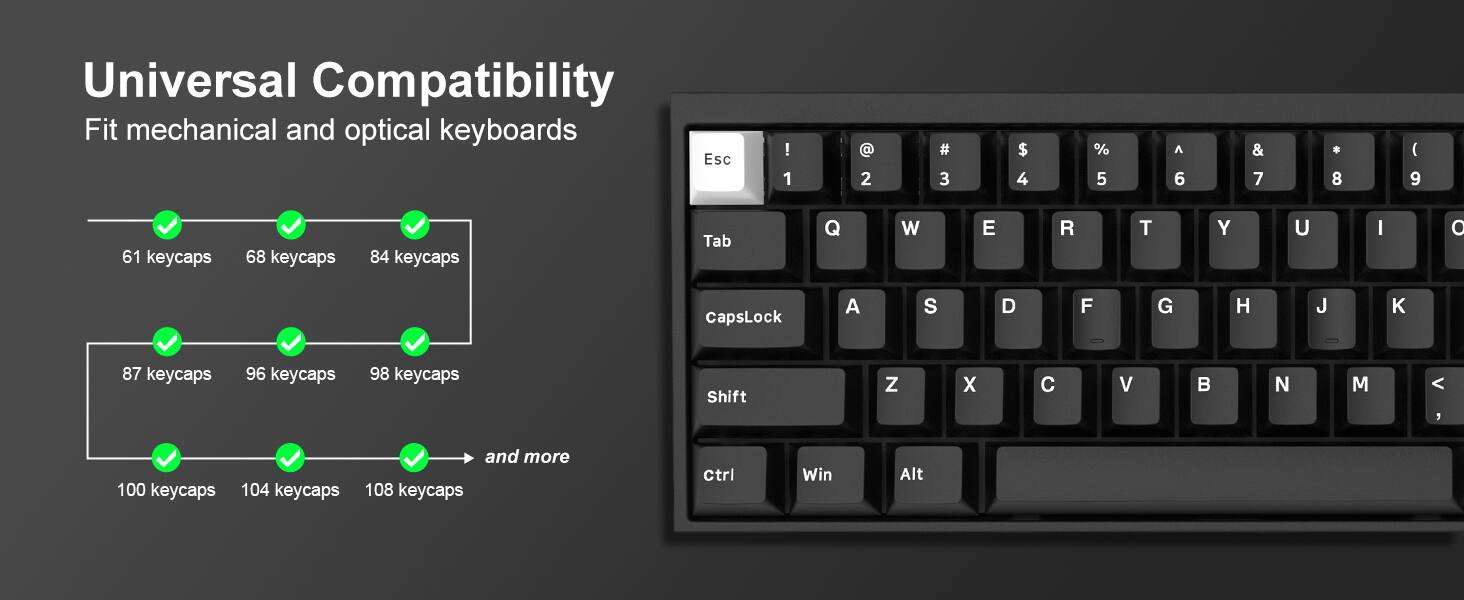 Universal Compatibility
Fit mechanical and optical keyboards

61 keycaps 68 keycaps 84 keycaps

87 keycaps 96 keycaps 98 keycaps

100 keycaps 104 keycaps 108 keycaps

and more

Esc
!
1
@
2
#
3
$
4
%
5
^
6
&
7
*
8
(
9

Tab Q W E R T Y U I O

CapsLock A S D F G H J K

Shift Z X C V B N M <
,

Ctrl Win Alt